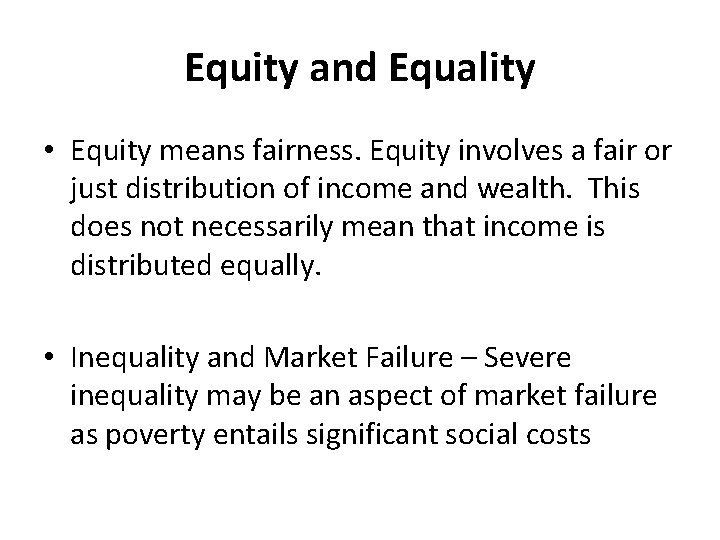 Equity and Equality

• Equity means fairness. Equity involves a fair or just distribution of income and wealth. This does not necessarily mean that income is distributed equally.

• Inequality and Market Failure – Severe inequality may be an aspect of market failure as poverty entails significant social costs